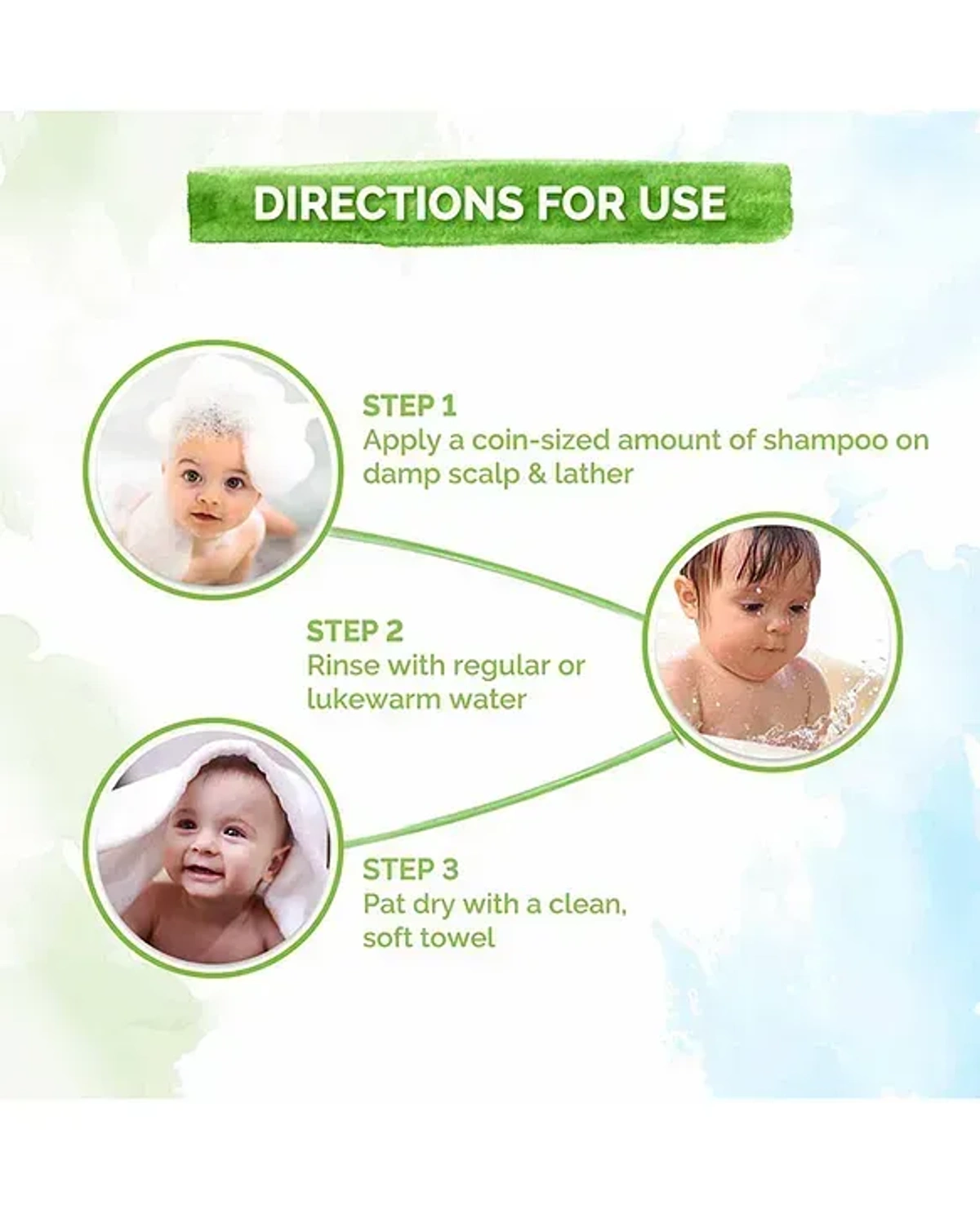 DIRECTIONS FOR USE

STEP 1
Apply a coin-sized amount of shampoo on damp scalp & lather

STEP 2
Rinse with regular or lukewarm water

STEP 3
Pat dry with a clean, soft towel